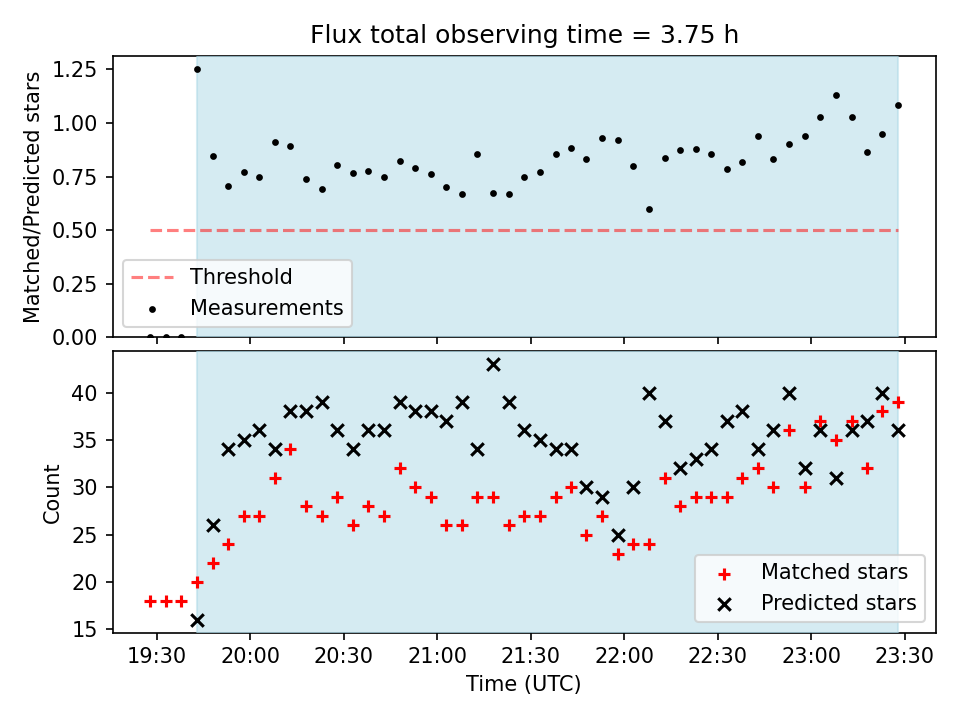 Flux total observing time = 3.75 h

Matched/Predicted stars

1.25
1.00
0.75
0.50
0.25
0.00

Threshold
Measurements

Count

40
35
30
25
20
15

Matched stars
Predicted stars

19:30 20:00 20:30 21:00 21:30 22:00 22:30 23:00 23:30

Time (UTC)